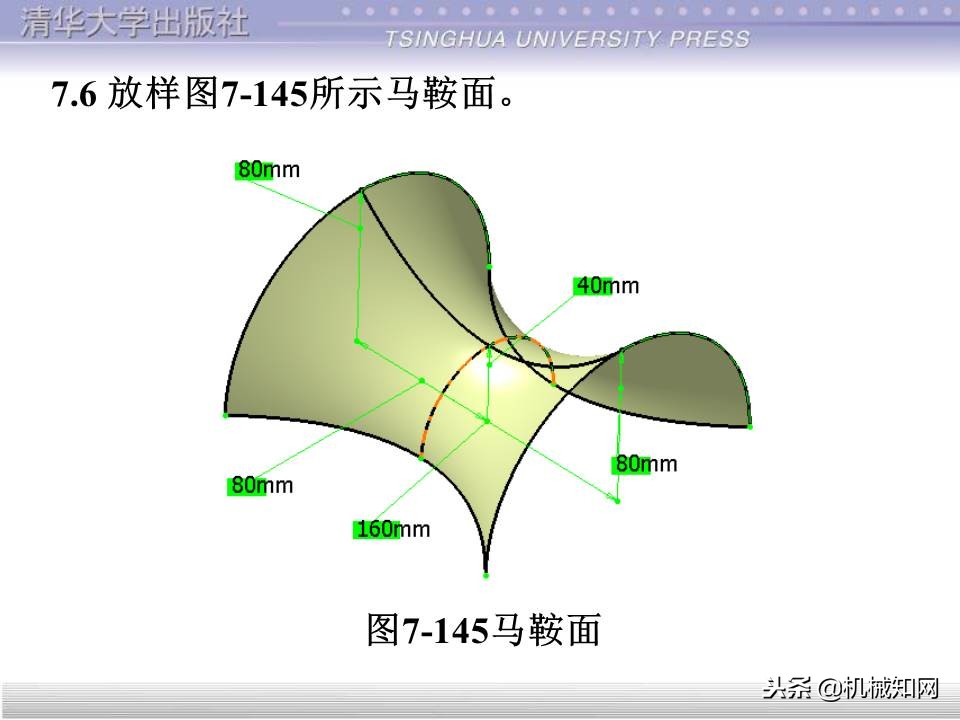 清华大学出版社
TSINGHUA UNIVERSITY PRESS

7.6 放样图7-145所示马鞍面。

80mm
40mm
80mm
80mm
160mm

图7-145马鞍面

头条 @机械知网